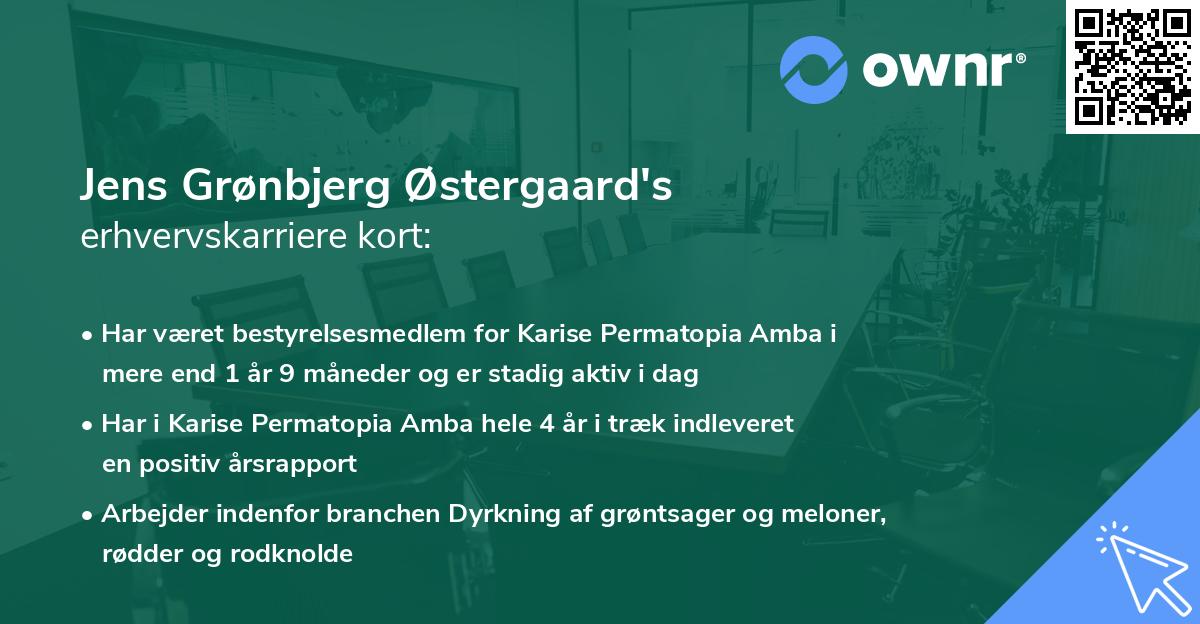 ownr®

Jens Grønbjerg Østergaard's
erhvervskarriere kort:

• Har været bestyrelsesmedlem for Karise Permatopia Amba i mere end 1 år 9 måneder og er stadig aktiv i dag

• Har i Karise Permatopia Amba hele 4 år i træk indleveret en positiv årsrapport

• Arbejder indenfor branchen Dyrkning af grøntsager og meloner, rødder og rodknolde